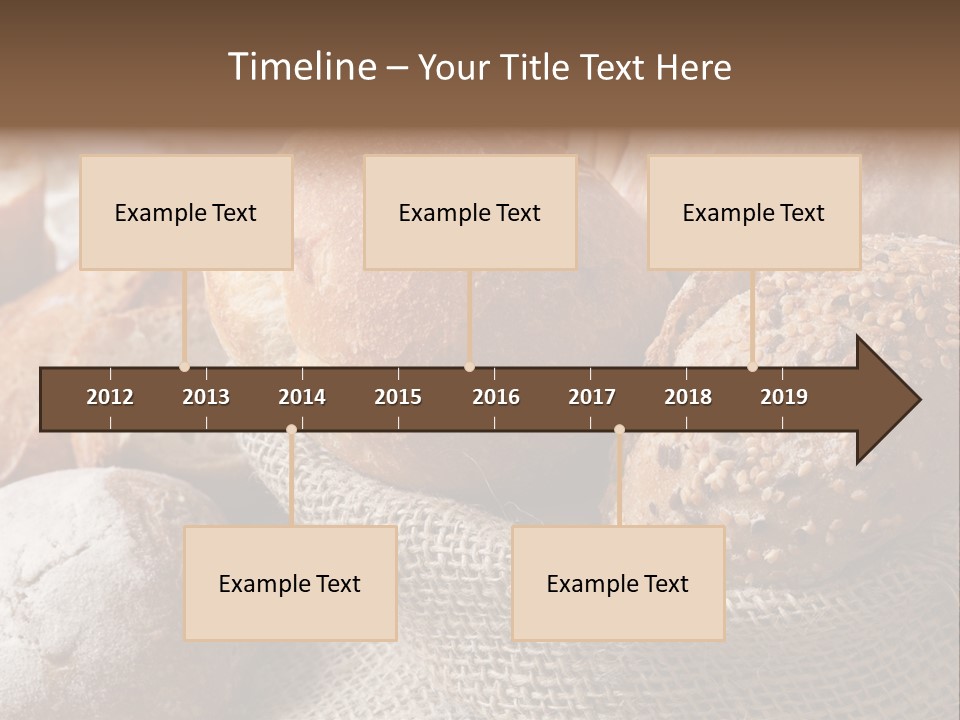 Timeline – Your Title Text Here

Example Text

Example Text

Example Text

2012 2013 2014 2015 2016 2017 2018 2019

Example Text

Example Text